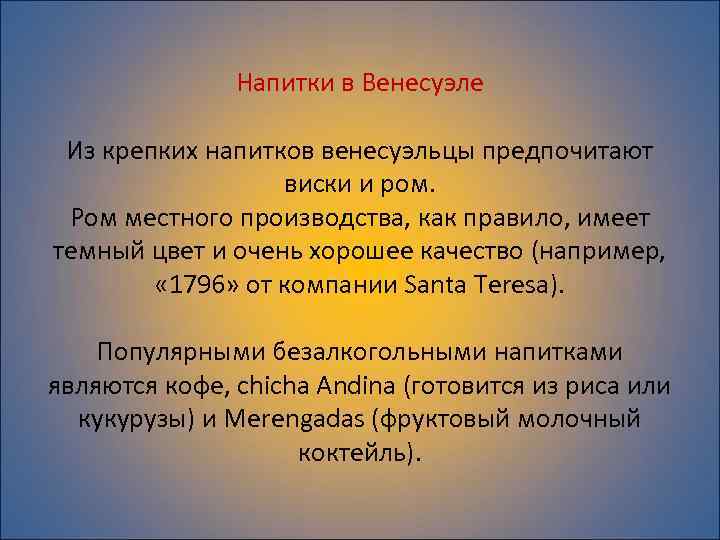 Напитки в Венесуэле

Из крепких напитков венесуэльцы предпочитают виски и ром.
Ром местного производства, как правило, имеет темный цвет и очень хорошее качество (например, «1796» от компании Santa Teresa).

Популярными безалкогольными напитками являются кофе, chicha Andina (готовится из риса или кукурузы) и Merengadas (фруктовый молочный коктейль).